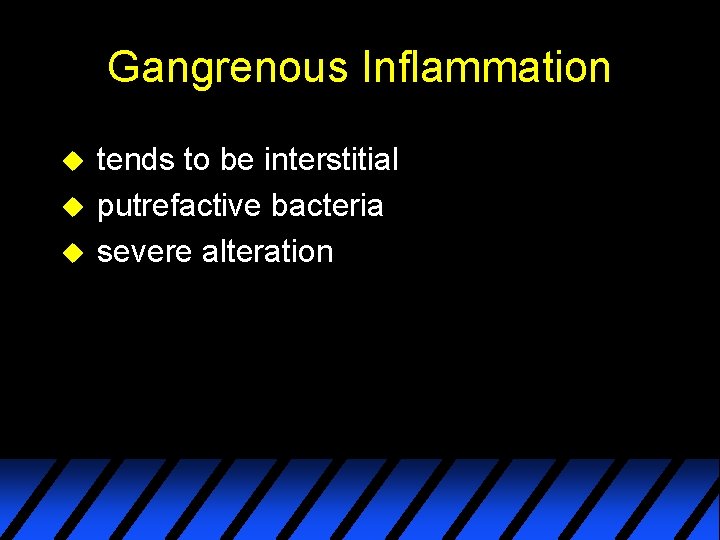 Gangrenous Inflammation

• tends to be interstitial
• putrefactive bacteria
• severe alteration